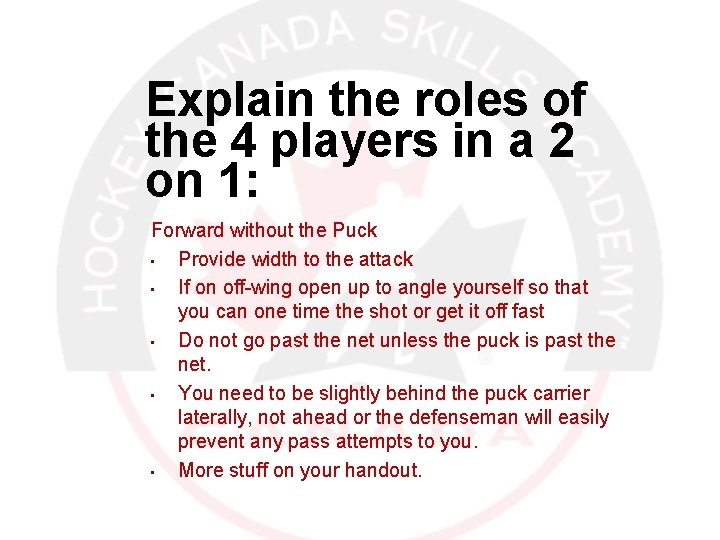 HOCKEY CANADA SKILLS ACADEMY

Explain the roles of the 4 players in a 2 on 1:

Forward without the Puck
- Provide width to the attack
- If on off-wing open up to angle yourself so that you can one time the shot or get it off fast
- Do not go past the net unless the puck is past the net.
- You need to be slightly behind the puck carrier laterally, not ahead or the defenseman will easily prevent any pass attempts to you.
- More stuff on your handout.